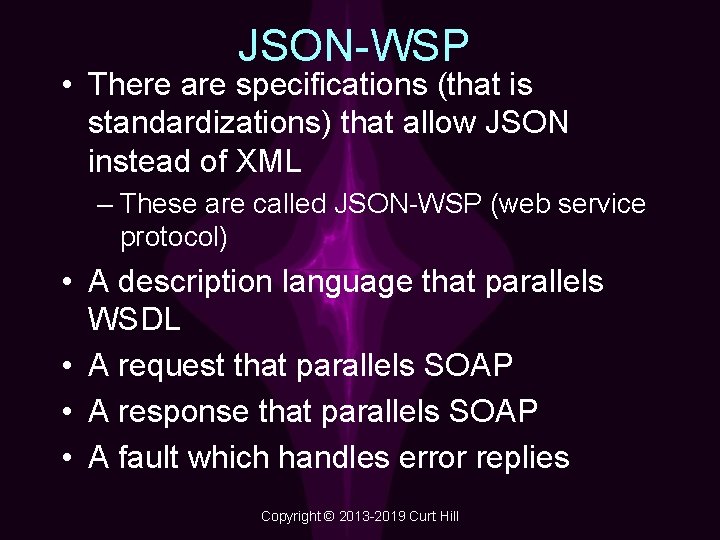 JSON-WSP

• There are specifications (that is standardizations) that allow JSON instead of XML

– These are called JSON-WSP (web service protocol)

• A description language that parallels WSDL

• A request that parallels SOAP

• A response that parallels SOAP

• A fault which handles error replies

Copyright © 2013-2019 Curt Hill